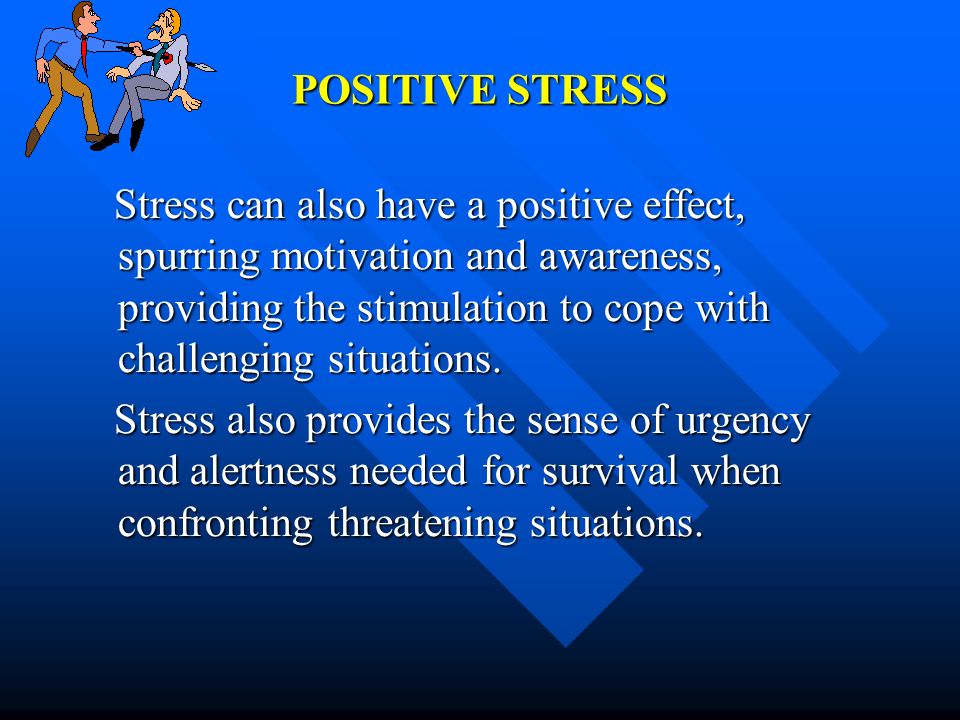 POSITIVE STRESS

Stress can also have a positive effect, spurring motivation and awareness, providing the stimulation to cope with challenging situations.

Stress also provides the sense of urgency and alertness needed for survival when confronting threatening situations.